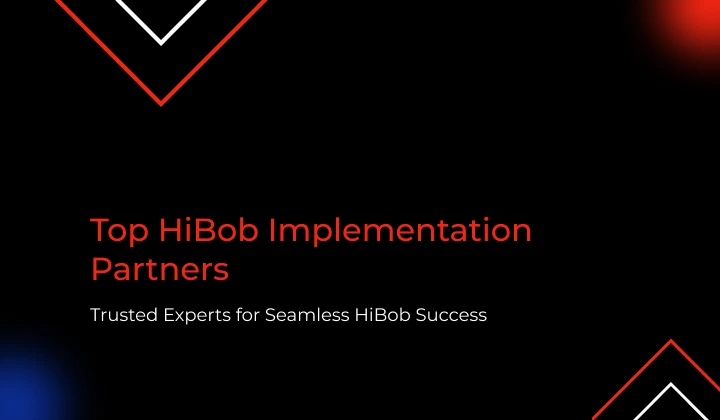 Top HiBob Implementation Partners

Trusted Experts for Seamless HiBob Success